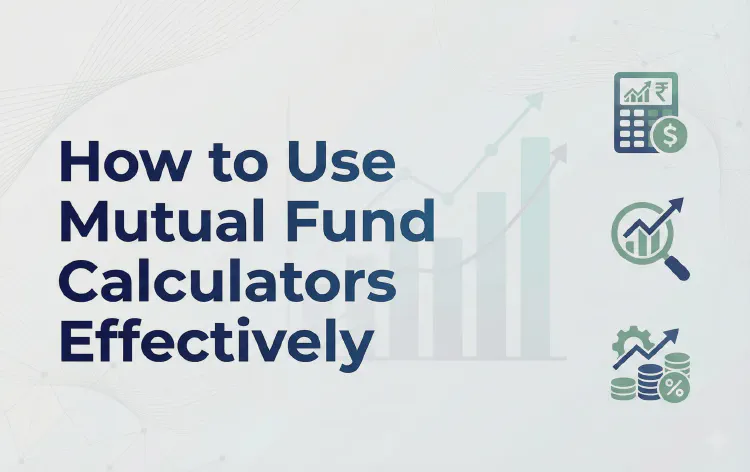 How to Use Mutual Fund Calculators Effectively

₹

$

%